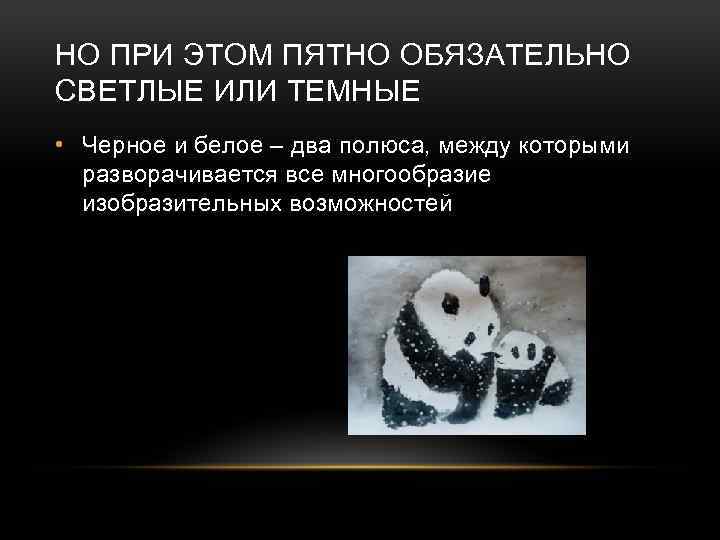 НО ПРИ ЭТОМ ПЯТНО ОБЯЗАТЕЛЬНО СВЕТЛЫЕ ИЛИ ТЕМНЫЕ

• Черное и белое – два полюса, между которыми разворачивается все многообразие изобразительных возможностей